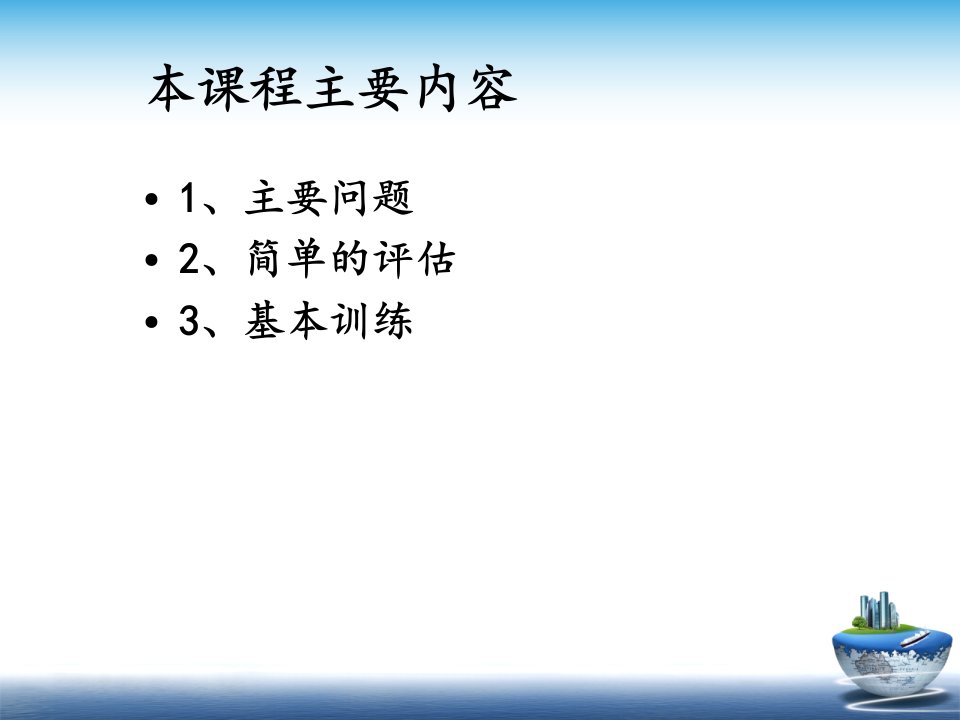 本课程主要内容

• 1、主要问题
• 2、简单的评估
• 3、基本训练